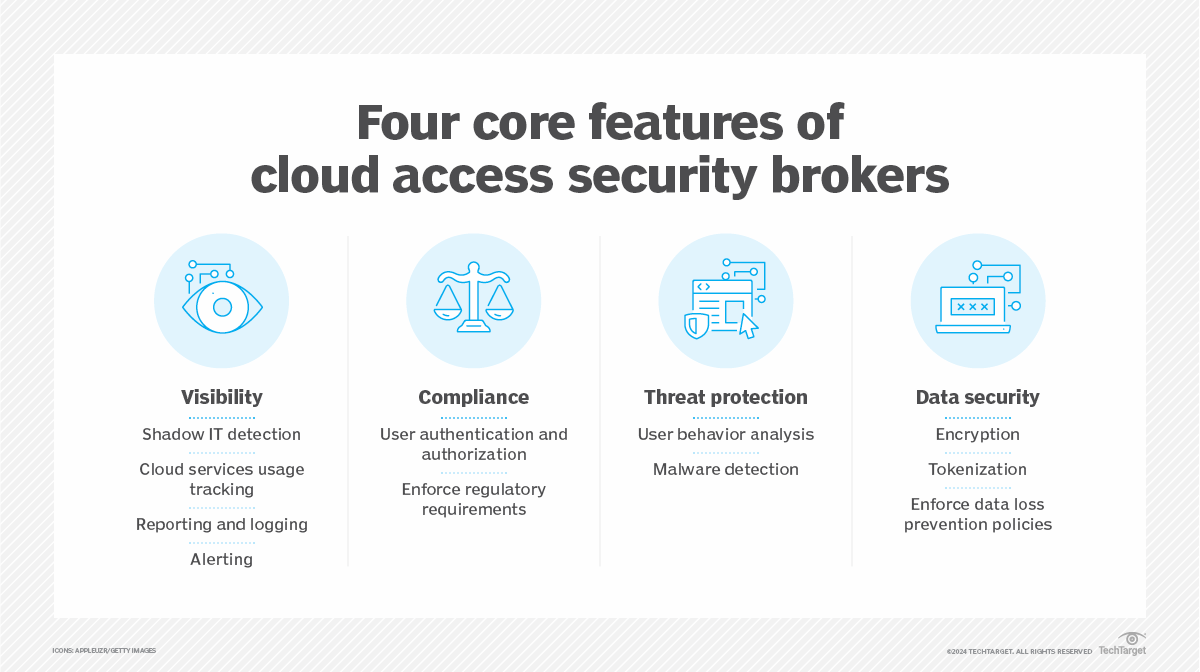 Four core features of cloud access security brokers

Visibility

Shadow IT detection

Cloud services usage tracking

Reporting and logging

Alerting

Compliance

User authentication and authorization

Enforce regulatory requirements

Threat protection

User behavior analysis

Malware detection

Data security

Encryption

Tokenization

Enforce data loss prevention policies

ICONS: APPLEUZR/GETTY IMAGES

©2024 TECHTARGET. ALL RIGHTS RESERVED TechTarget